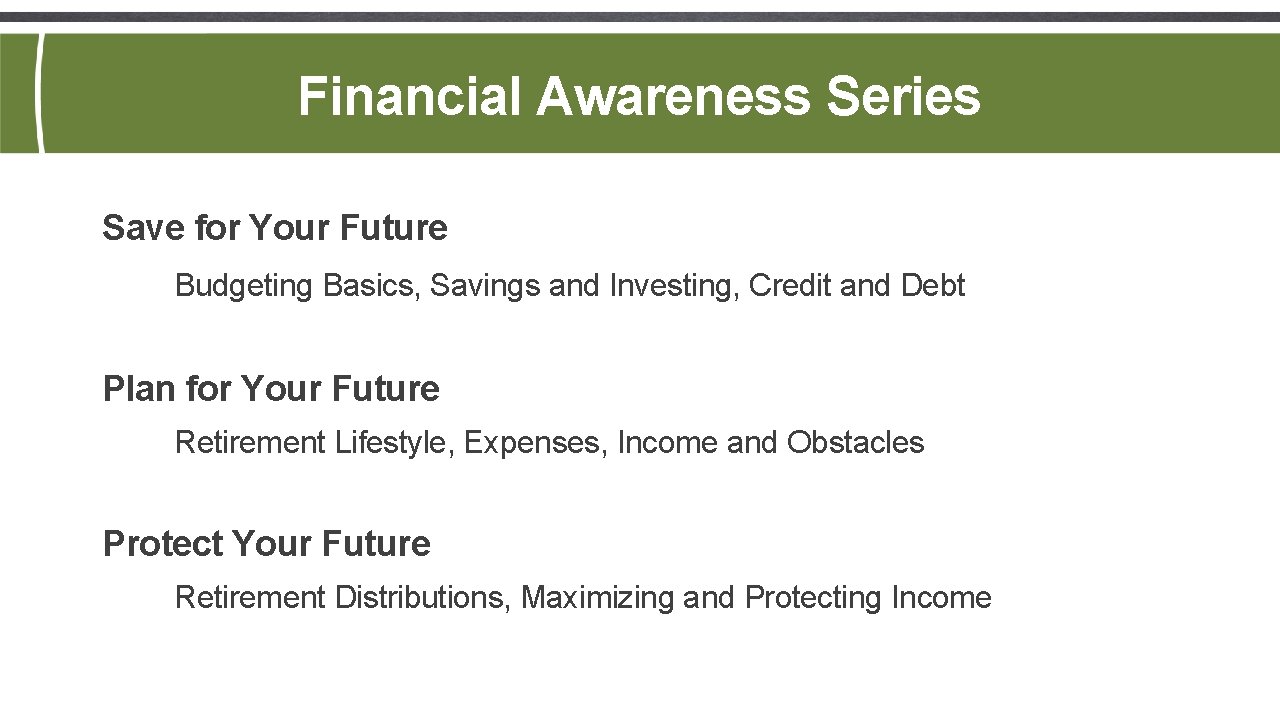 Financial Awareness Series

Save for Your Future

Budgeting Basics, Savings and Investing, Credit and Debt

Plan for Your Future

Retirement Lifestyle, Expenses, Income and Obstacles

Protect Your Future

Retirement Distributions, Maximizing and Protecting Income